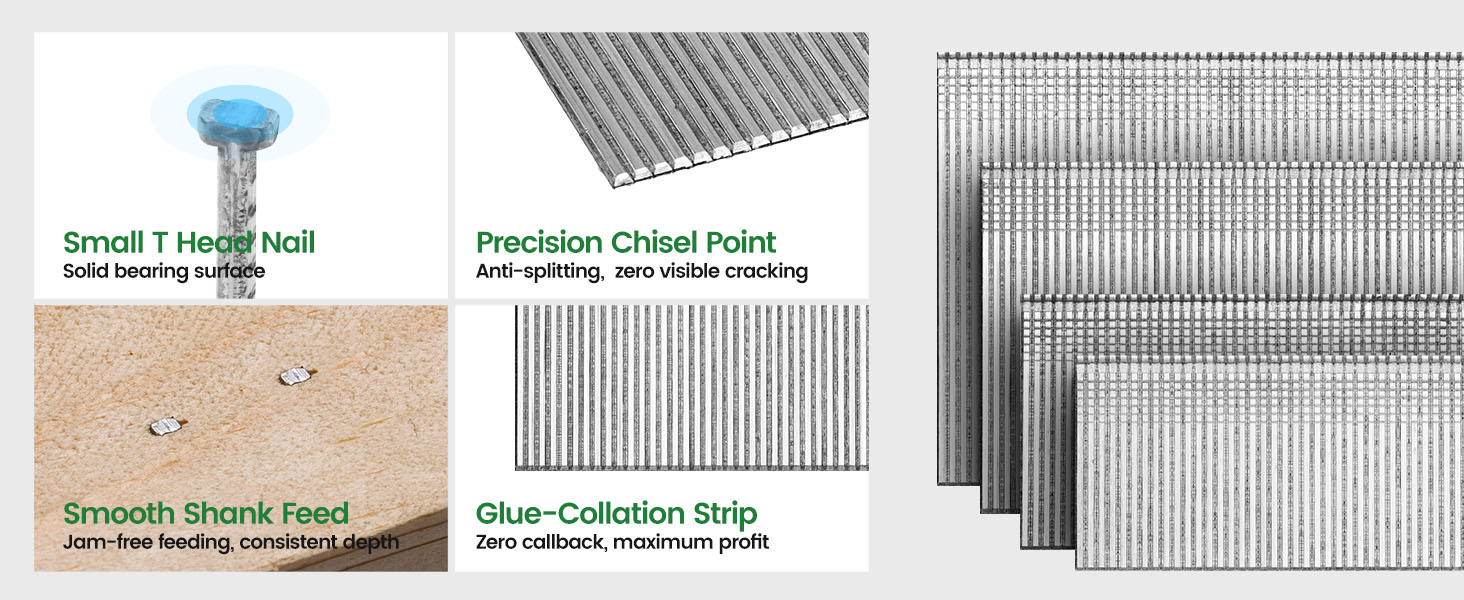 Small T Head Nail
Solid bearing surface

Precision Chisel Point
Anti-splitting, zero visible cracking

Smooth Shank Feed
Jam-free feeding, consistent depth

Glue-Collation Strip
Zero callback, maximum profit